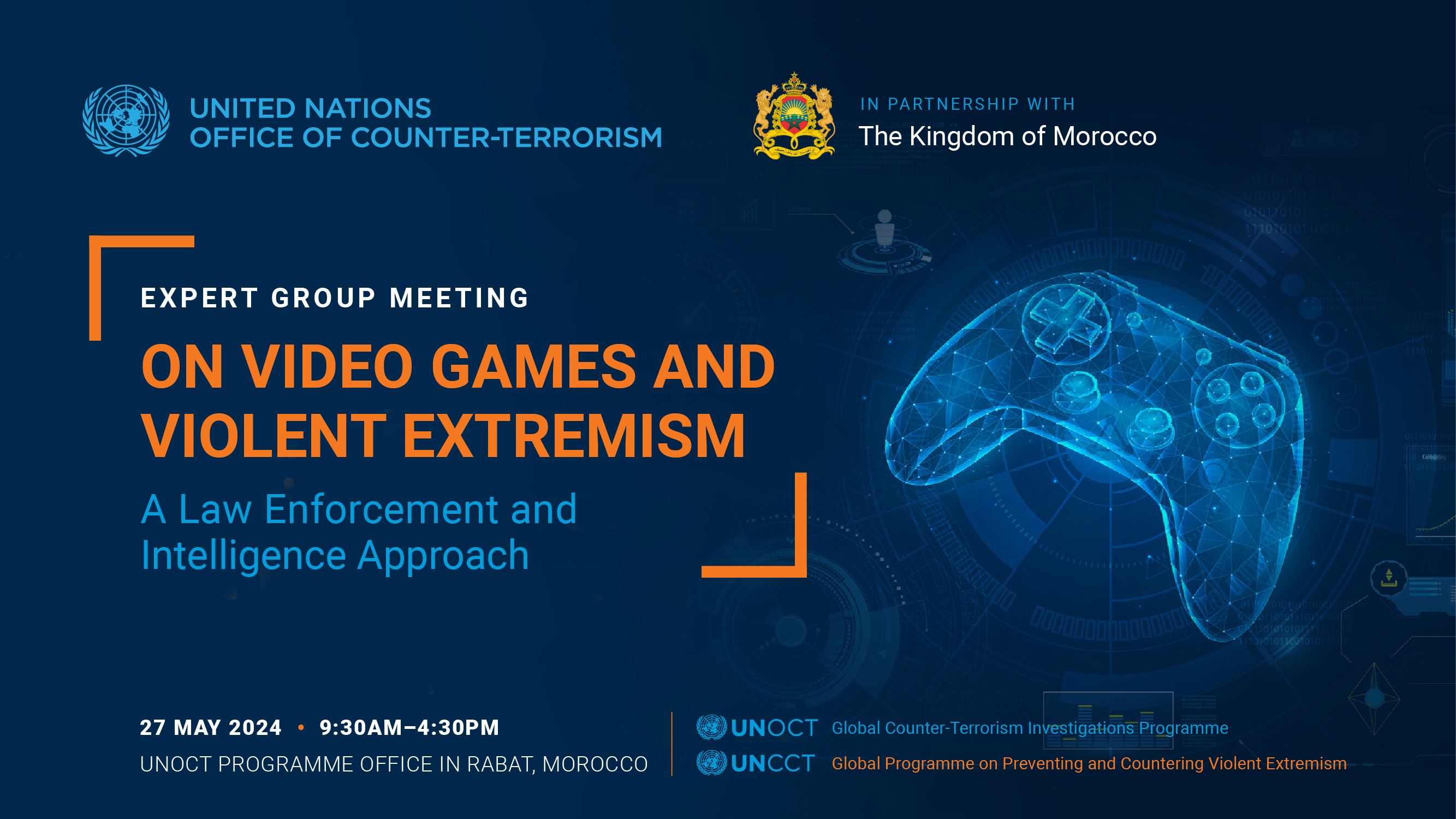 UNITED NATIONS
OFFICE OF COUNTER-TERRORISM

IN PARTNERSHIP WITH
The Kingdom of Morocco

EXPERT GROUP MEETING

ON VIDEO GAMES AND VIOLENT EXTREMISM

A Law Enforcement and Intelligence Approach

27 MAY 2024 • 9:30AM–4:30PM
UNOCT PROGRAMME OFFICE IN RABAT, MOROCCO

UNOCT Global Counter-Terrorism Investigations Programme
UNCCT Global Programme on Preventing and Countering Violent Extremism